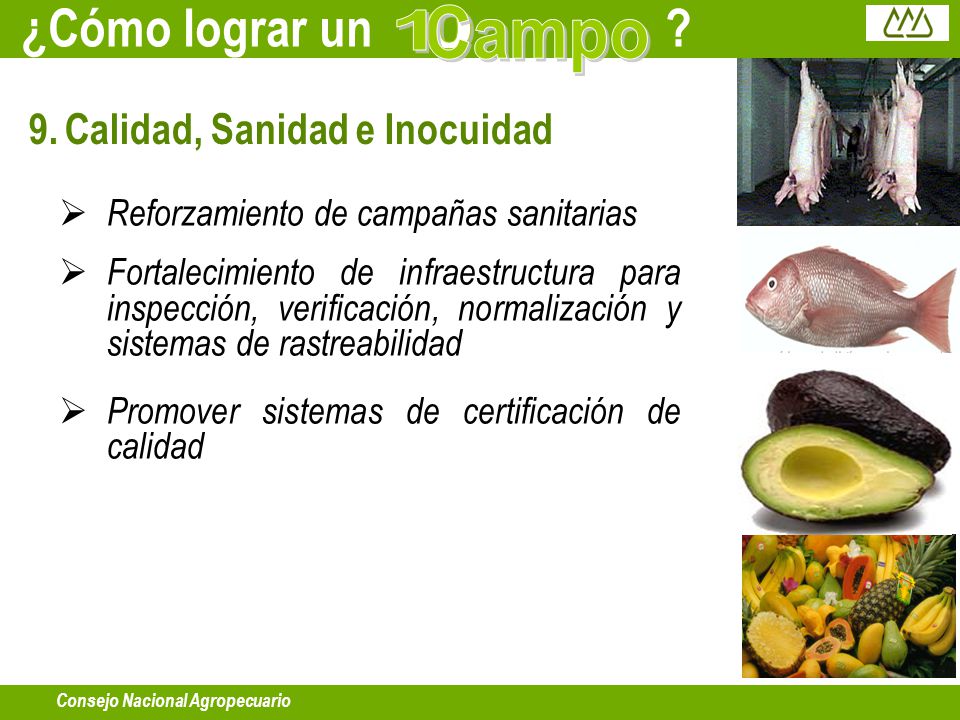 ¿Cómo lograr un 10 Campo ?

9. Calidad, Sanidad e Inocuidad

➢ Reforzamiento de campañas sanitarias

➢ Fortalecimiento de infraestructura para inspección, verificación, normalización y sistemas de rastreabilidad

➢ Promover sistemas de certificación de calidad

Consejo Nacional Agropecuario